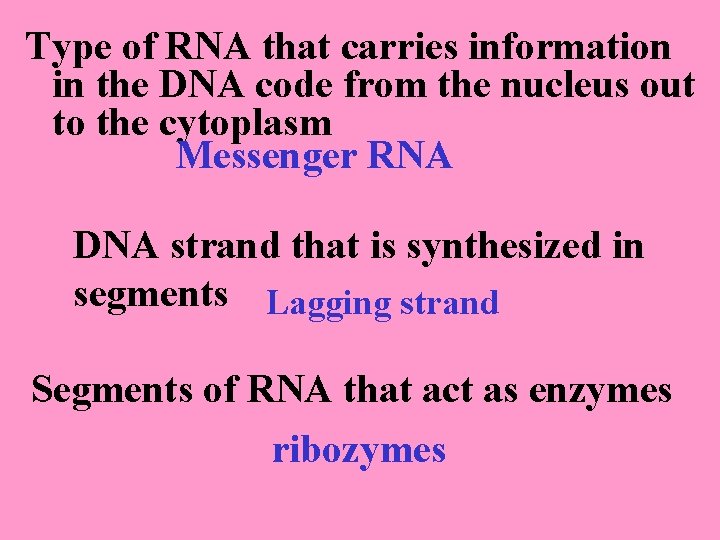 Type of RNA that carries information in the DNA code from the nucleus out to the cytoplasm

Messenger RNA

DNA strand that is synthesized in segments

Lagging strand

Segments of RNA that act as enzymes

ribozymes